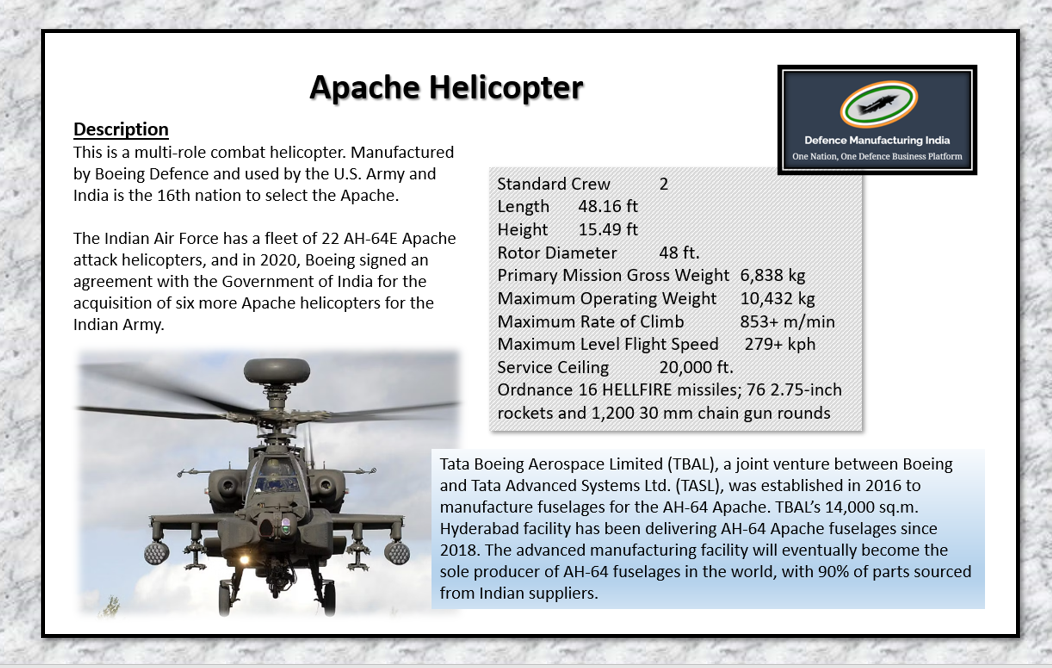 Apache Helicopter

Defence Manufacturing India
One Nation, One Defence Business Platform

Description
This is a multi-role combat helicopter. Manufactured by Boeing Defence and used by the U.S. Army and India is the 16th nation to select the Apache.

The Indian Air Force has a fleet of 22 AH-64E Apache attack helicopters, and in 2020, Boeing signed an agreement with the Government of India for the acquisition of six more Apache helicopters for the Indian Army.

Standard Crew 2
Length 48.16 ft
Height 15.49 ft
Rotor Diameter 48 ft.
Primary Mission Gross Weight 6,838 kg
Maximum Operating Weight 10,432 kg
Maximum Rate of Climb 853+ m/min
Maximum Level Flight Speed 279+ kph
Service Ceiling 20,000 ft.
Ordnance 16 HELLFIRE missiles; 76 2.75-inch rockets and 1,200 30 mm chain gun rounds

Tata Boeing Aerospace Limited (TBAL), a joint venture between Boeing and Tata Advanced Systems Ltd. (TASL), was established in 2016 to manufacture fuselages for the AH-64 Apache. TBAL's 14,000 sq.m. Hyderabad facility has been delivering AH-64 Apache fuselages since 2018. The advanced manufacturing facility will eventually become the sole producer of AH-64 fuselages in the world, with 90% of parts sourced from Indian suppliers.